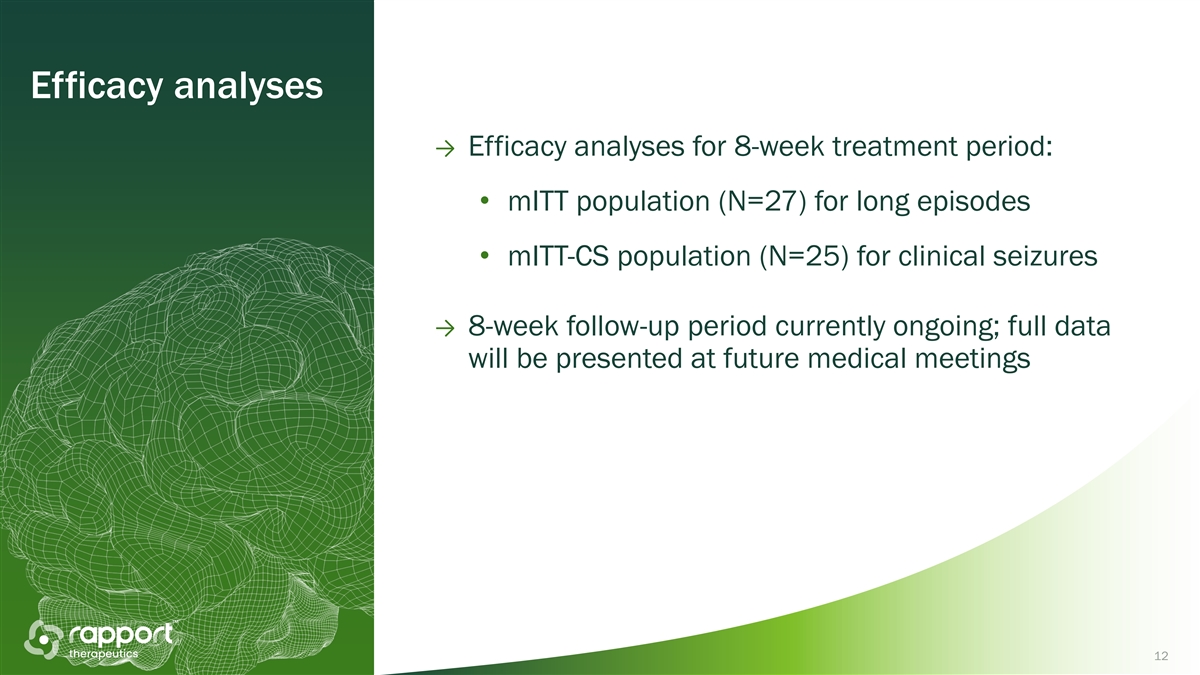 Efficacy analyses

→ Efficacy analyses for 8-week treatment period:

• mITT population (N=27) for long episodes

• mITT-CS population (N=25) for clinical seizures

→ 8-week follow-up period currently ongoing; full data will be presented at future medical meetings

rapport therapeutics

12